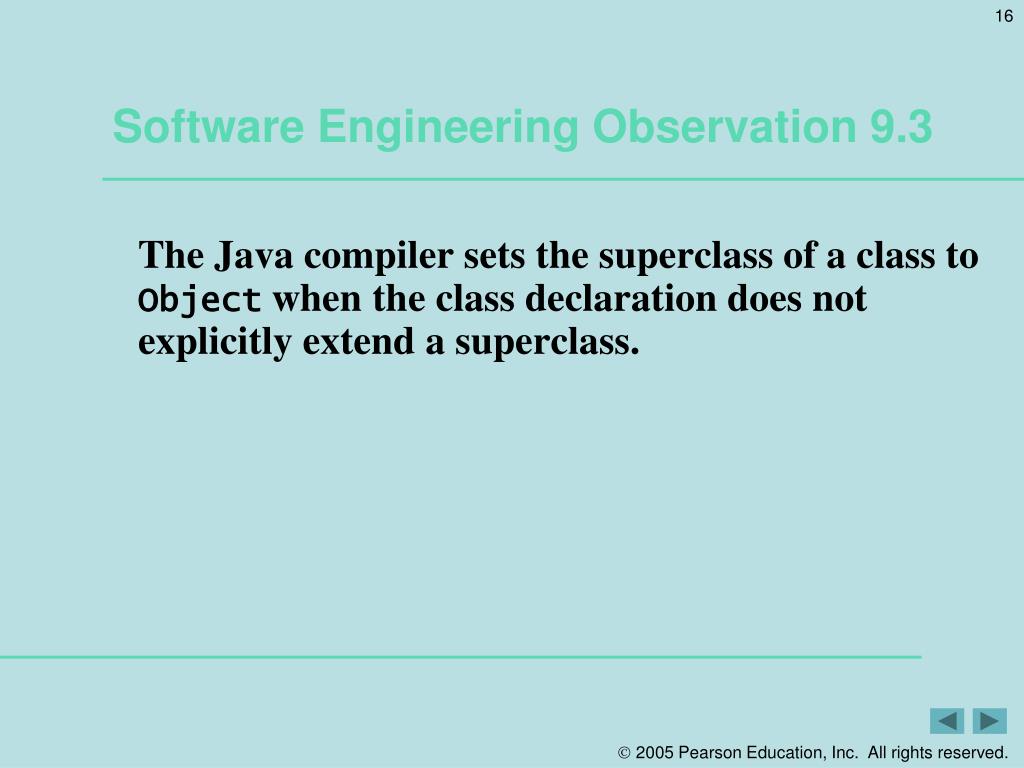 16

Software Engineering Observation 9.3

The Java compiler sets the superclass of a class to Object when the class declaration does not explicitly extend a superclass.

© 2005 Pearson Education, Inc. All rights reserved.